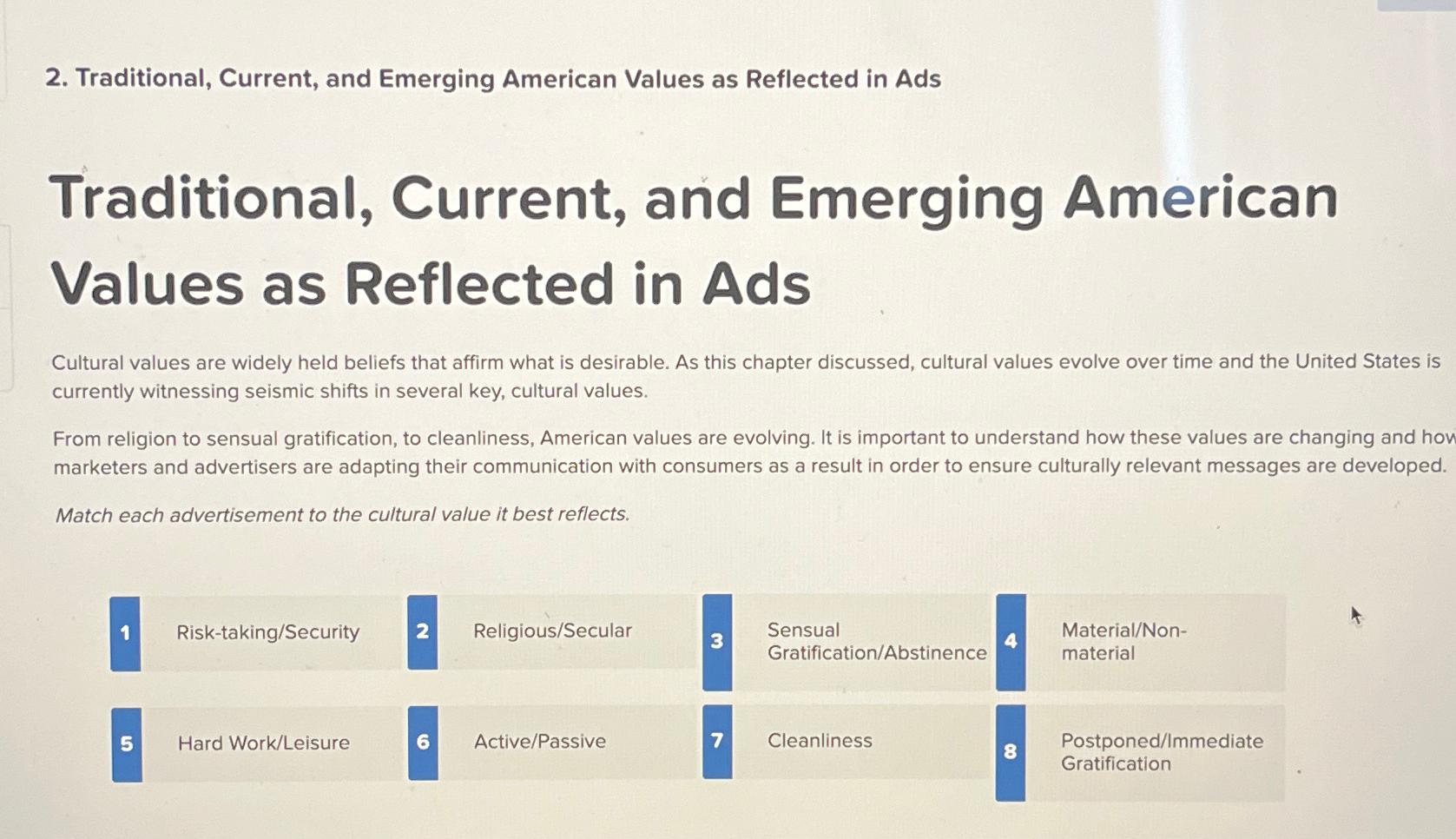 2. Traditional, Current, and Emerging American Values as Reflected in Ads

Traditional, Current, and Emerging American Values as Reflected in Ads

Cultural values are widely held beliefs that affirm what is desirable. As this chapter discussed, cultural values evolve over time and the United States is currently witnessing seismic shifts in several key, cultural values.

From religion to sensual gratification, to cleanliness, American values are evolving. It is important to understand how these values are changing and how marketers and advertisers are adapting their communication with consumers as a result in order to ensure culturally relevant messages are developed.

Match each advertisement to the cultural value it best reflects.

1 Risk-taking/Security

2 Religious/Secular

3 Sensual Gratification/Abstinence

4 Material/Non-material

5 Hard Work/Leisure

6 Active/Passive

7 Cleanliness

8 Postponed/Immediate Gratification